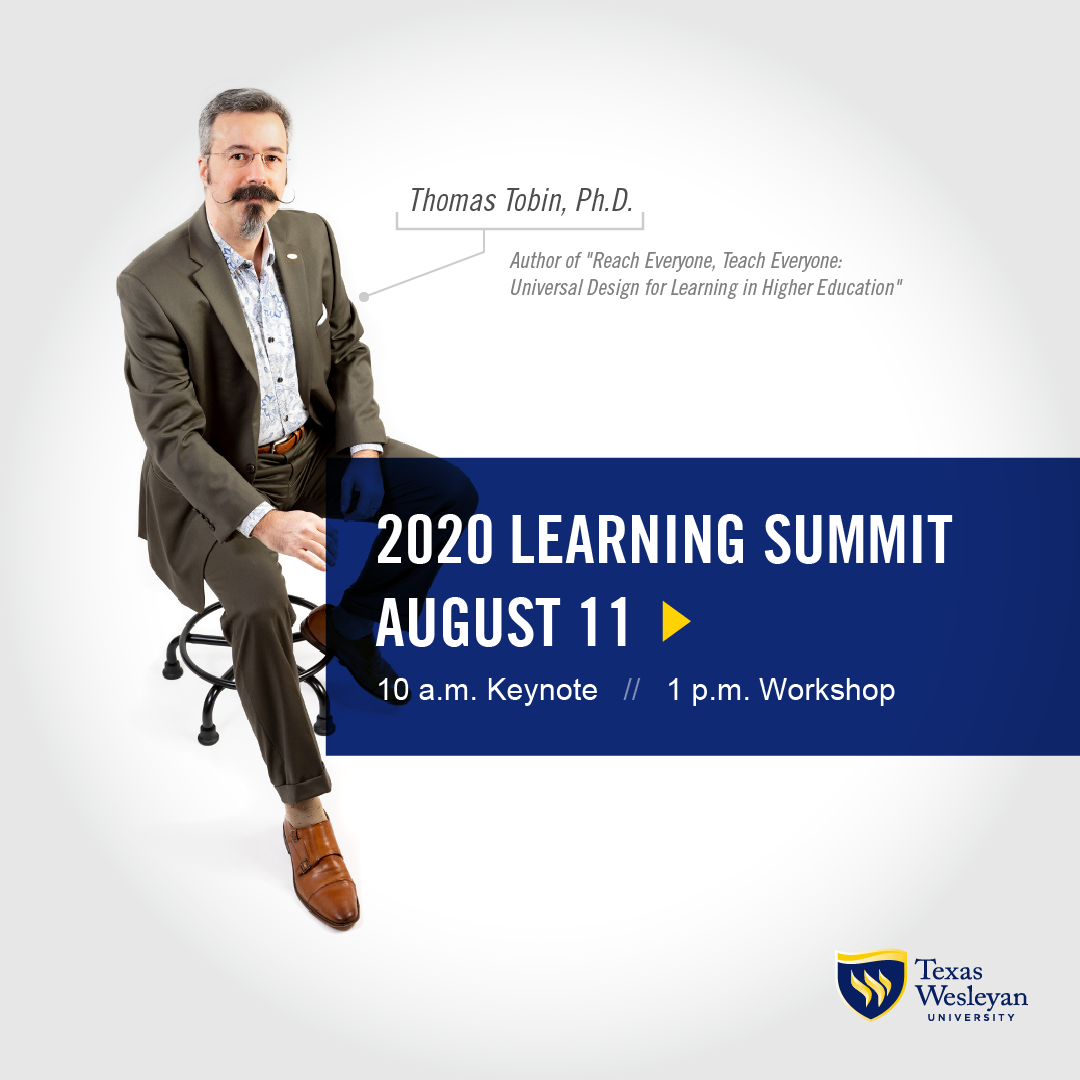 Thomas Tobin, Ph.D.

Author of "Reach Everyone, Teach Everyone: Universal Design for Learning in Higher Education"

2020 LEARNING SUMMIT
AUGUST 11

10 a.m. Keynote // 1 p.m. Workshop

Texas Wesleyan UNIVERSITY